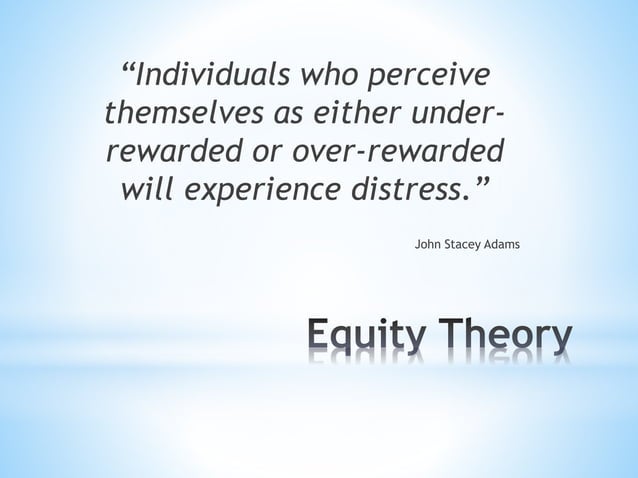 “Individuals who perceive themselves as either under-rewarded or over-rewarded will experience distress.”

John Stacey Adams

Equity Theory